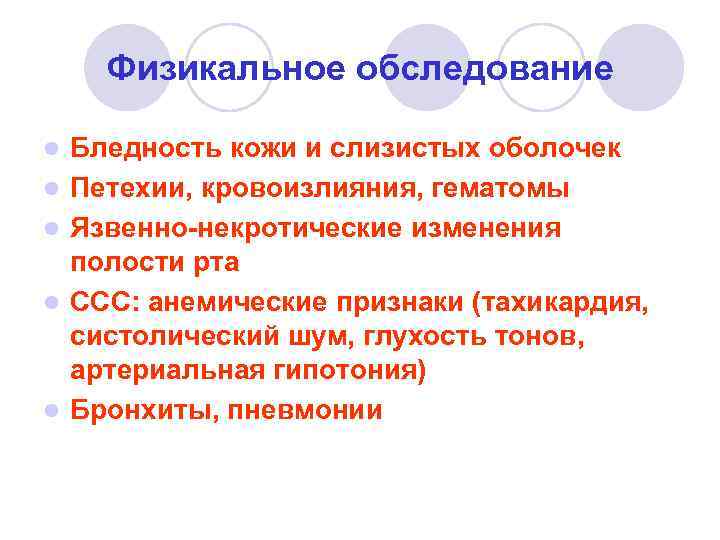 Физикальное обследование

- Бледность кожи и слизистых оболочек
- Петехии, кровоизлияния, гематомы
- Язвенно-некротические изменения полости рта
- ССС: анемические признаки (тахикардия, систолический шум, глухость тонов, артериальная гипотония)
- Бронхиты, пневмонии